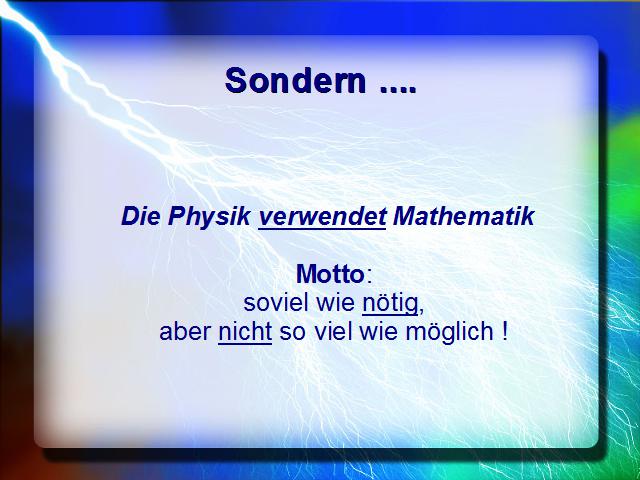 Sondern ....

Die Physik verwendet Mathematik

Motto:
soviel wie nötig,
aber nicht so viel wie möglich !